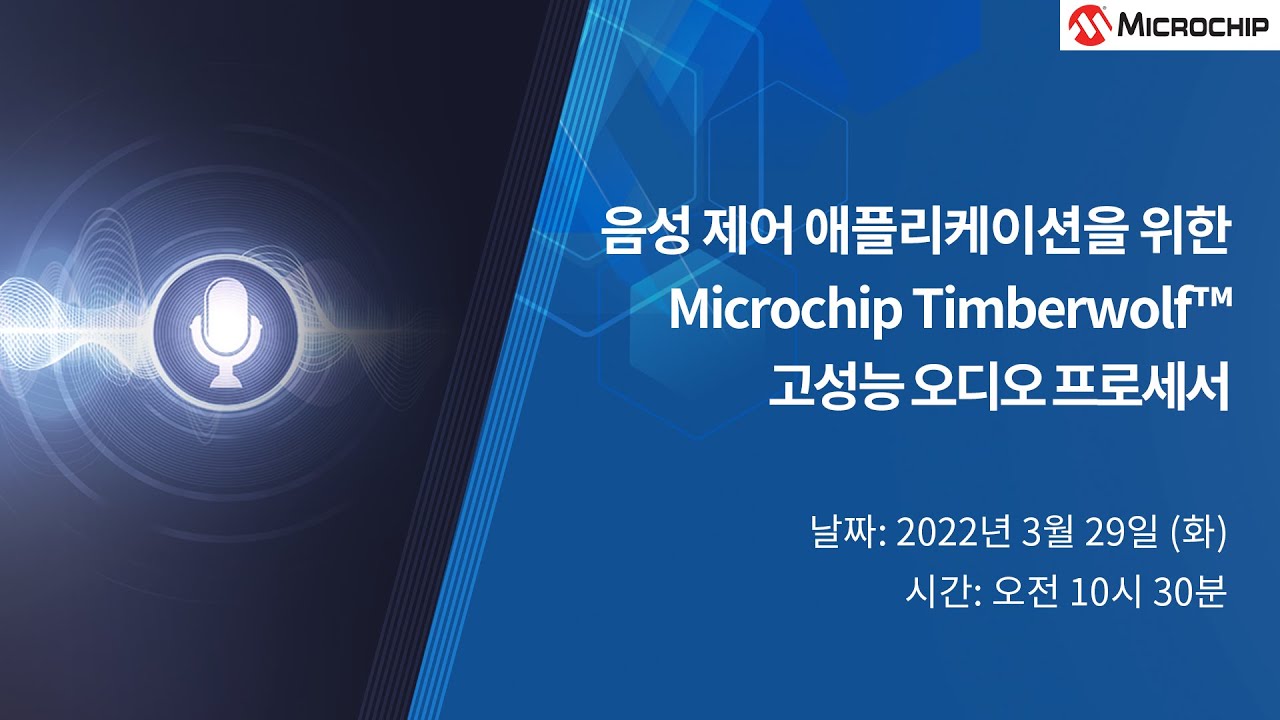 MICROCHIP

음성 제어 애플리케이션을 위한
Microchip Timberwolf™
고성능 오디오 프로세서

날짜: 2022년 3월 29일 (화)
시간: 오전 10시 30분